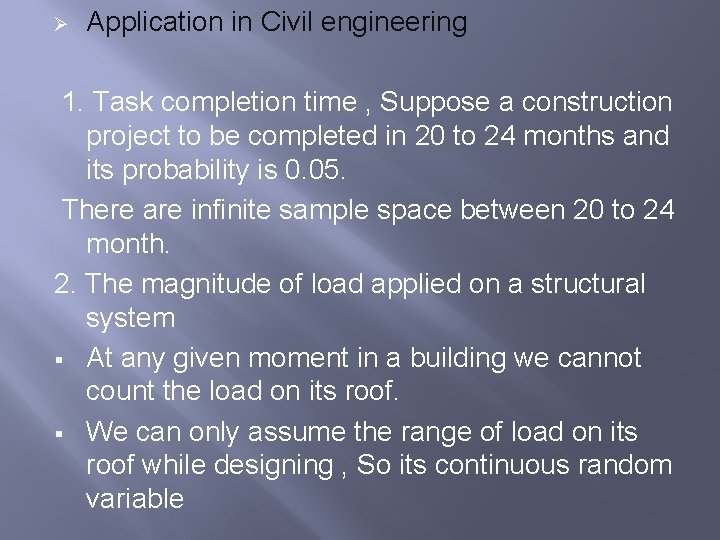 ➢ Application in Civil engineering

1. Task completion time , Suppose a construction project to be completed in 20 to 24 months and its probability is 0.05.

There are infinite sample space between 20 to 24 month.

2. The magnitude of load applied on a structural system

▪ At any given moment in a building we cannot count the load on its roof.

▪ We can only assume the range of load on its roof while designing , So its continuous random variable